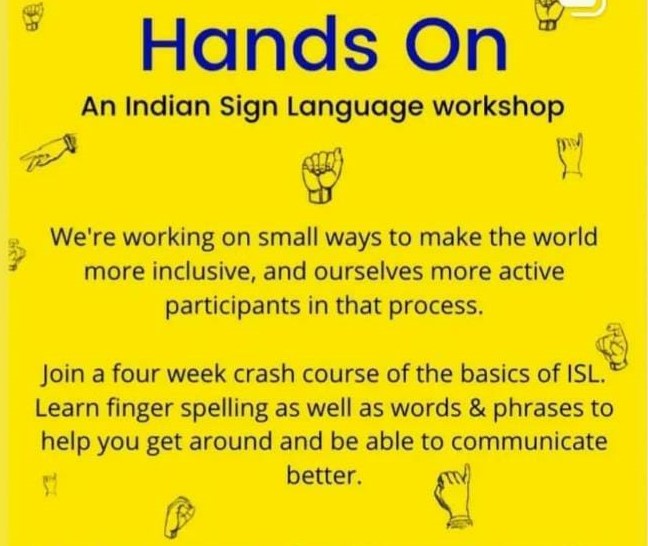 Hands On

An Indian Sign Language workshop

We're working on small ways to make the world more inclusive, and ourselves more active participants in that process.

Join a four week crash course of the basics of ISL. Learn finger spelling as well as words & phrases to help you get around and be able to communicate better.